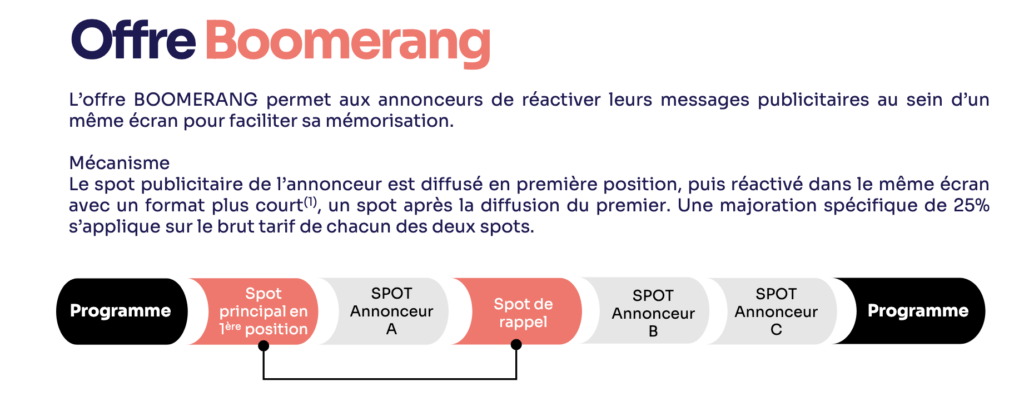 Offre Boomerang

L'offre BOOMERANG permet aux annonceurs de réactiver leurs messages publicitaires au sein d'un même écran pour faciliter sa mémorisation.

Mécanisme
Le spot publicitaire de l'annonceur est diffusé en première position, puis réactivé dans le même écran avec un format plus court$^{(1)}$, un spot après la diffusion du premier. Une majoration spécifique de 25% s'applique sur le brut tarif de chacun des deux spots.

Programme

Spot principal en 1$^{ère}$ position

SPOT Annonceur A

Spot de rappel

SPOT Annonceur B

SPOT Annonceur C

Programme